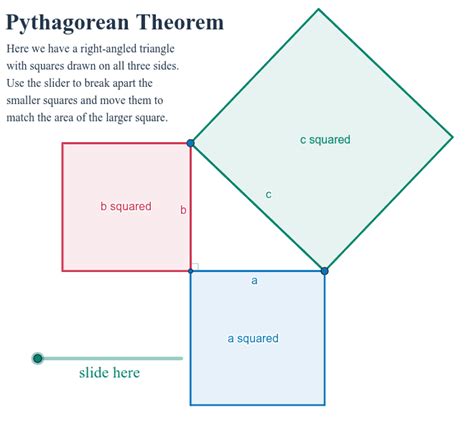 Pythagorean Theorem

Here we have a right-angled triangle with squares drawn on all three sides. Use the slider to break apart the smaller squares and move them to match the area of the larger square.

c squared

c

b squared

b

a

a squared

slide here